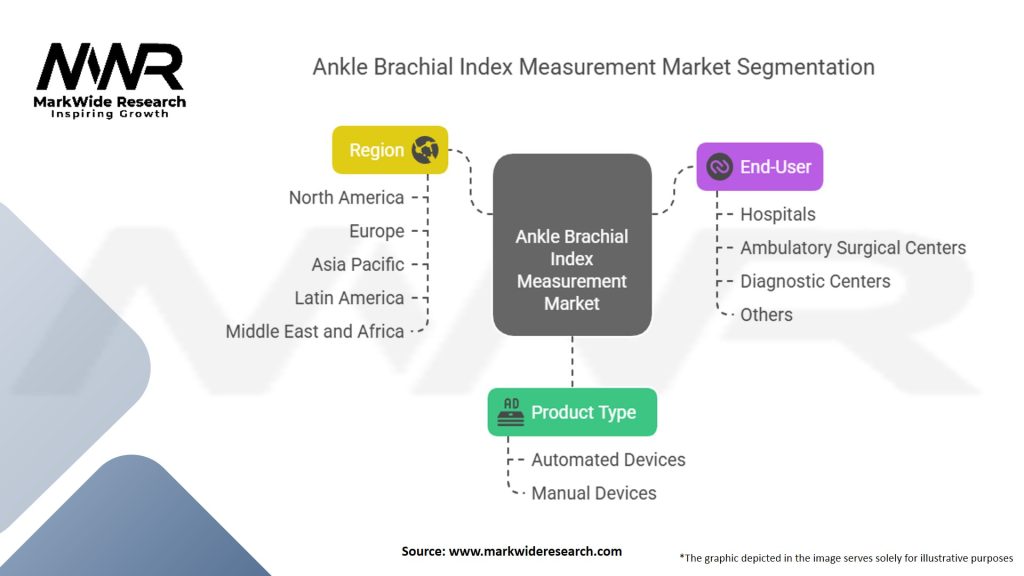 MWR
MarkWide Research
Inspiring Growth

Ankle Brachial Index Measurement Market Segmentation

Region
North America
Europe
Asia Pacific
Latin America
Middle East and Africa

Ankle Brachial Index Measurement Market

End-User
Hospitals
Ambulatory Surgical Centers
Diagnostic Centers
Others

AD
Product Type
Automated Devices
Manual Devices

Source: www.markwideresearch.com

*The graphic depicted in the image serves solely for illustrative purposes